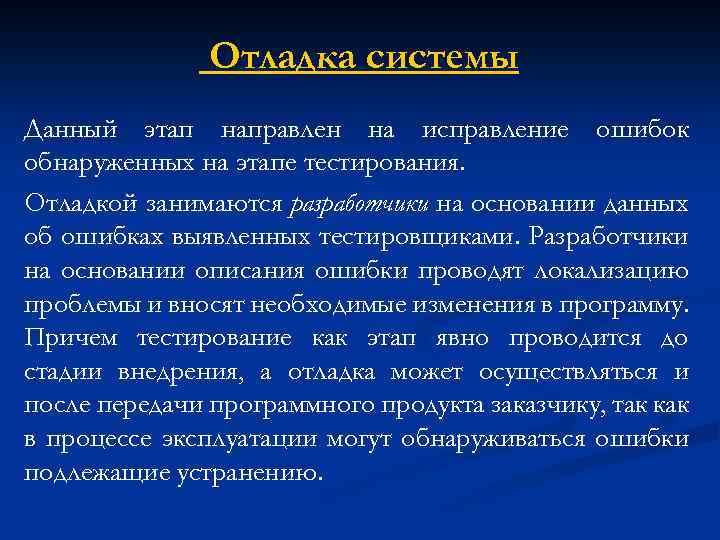 Отладка системы

Данный этап направлен на исправление ошибок обнаруженных на этапе тестирования.

Отладкой занимаются разработчики на основании данных об ошибках выявленных тестировщиками. Разработчики на основании описания ошибки проводят локализацию проблемы и вносят необходимые изменения в программу. Причем тестирование как этап явно проводится до стадии внедрения, а отладка может осуществляться и после передачи программного продукта заказчику, так как в процессе эксплуатации могут обнаруживаться ошибки подлежащие устранению.